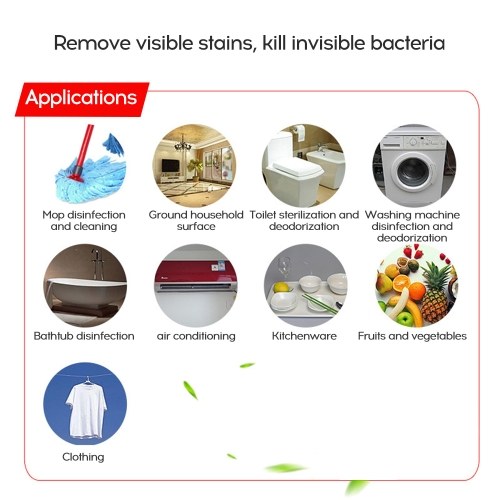 Remove visible stains, kill invisible bacteria

Applications

Mop disinfection and cleaning

Ground household surface

Toilet sterilization and deodorization

Washing machine disinfection and deodorization

Bathtub disinfection

air conditioning

Kitchenware

Fruits and vegetables

Clothing